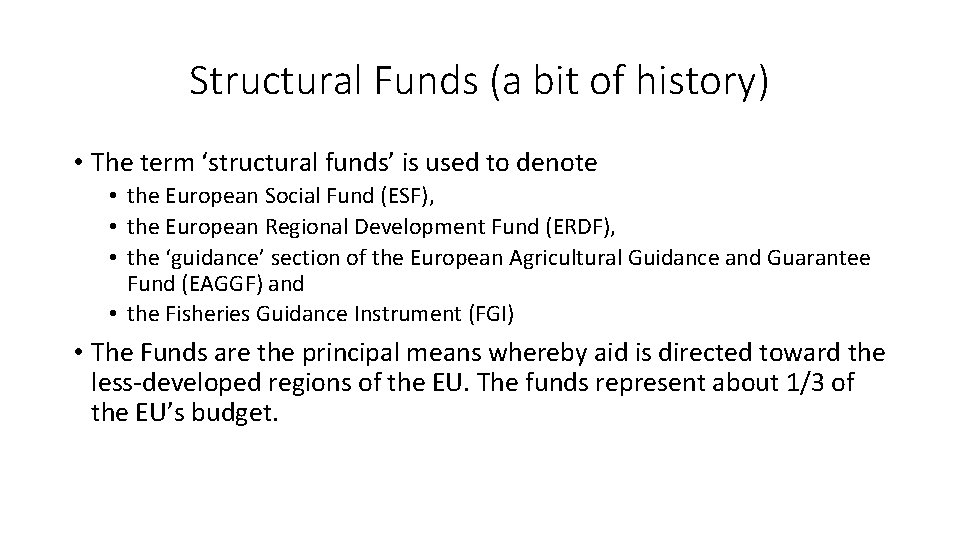 Structural Funds (a bit of history)

• The term ‘structural funds’ is used to denote
• the European Social Fund (ESF),
• the European Regional Development Fund (ERDF),
• the ‘guidance’ section of the European Agricultural Guidance and Guarantee Fund (EAGGF) and
• the Fisheries Guidance Instrument (FGI)

• The Funds are the principal means whereby aid is directed toward the less-developed regions of the EU. The funds represent about 1/3 of the EU’s budget.